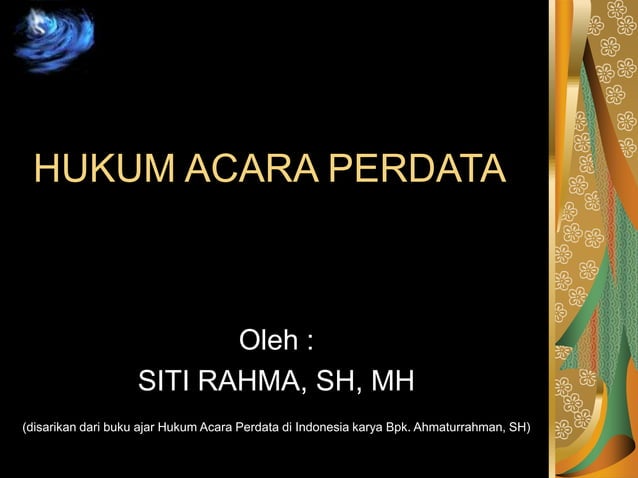 HUKUM ACARA PERDATA

Oleh :
SITI RAHMA, SH, MH

(disarikan dari buku ajar Hukum Acara Perdata di Indonesia karya Bpk. Ahmaturrahman, SH)